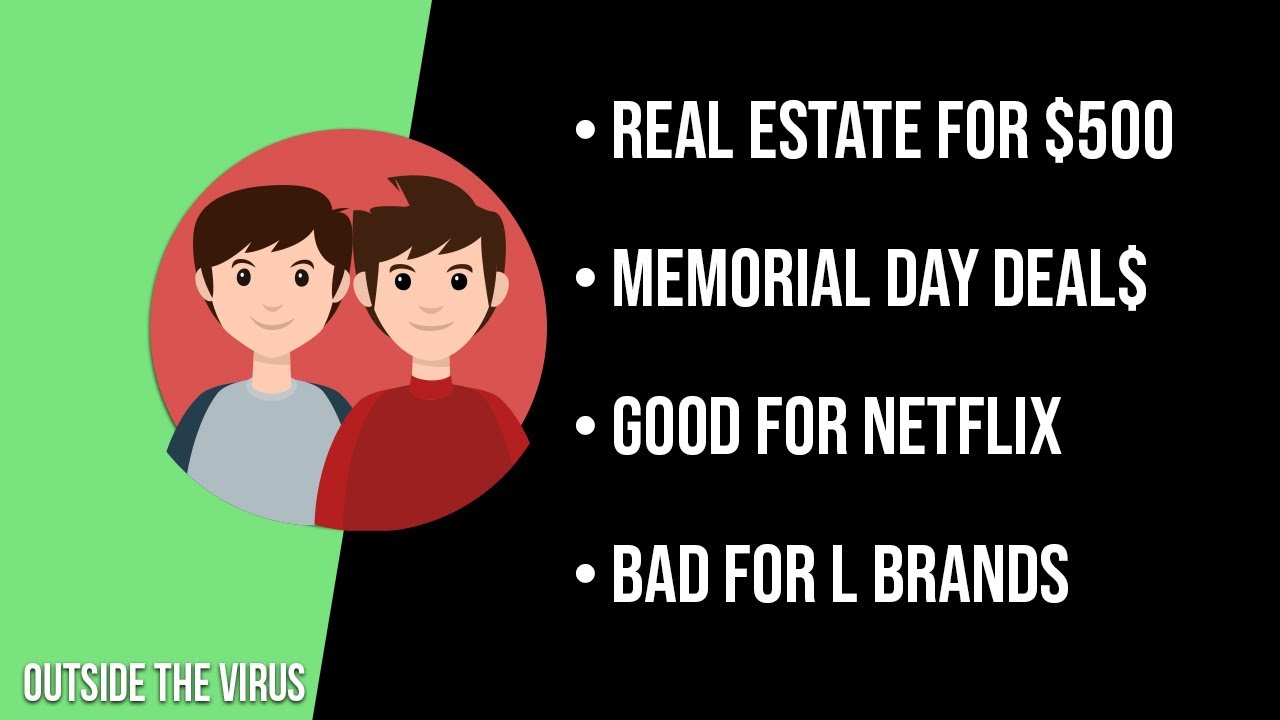 • REAL ESTATE FOR \$500

• MEMORIAL DAY DEAL\$

• GOOD FOR NETFLIX

• BAD FOR L BRANDS

OUTSIDE THE VIRUS